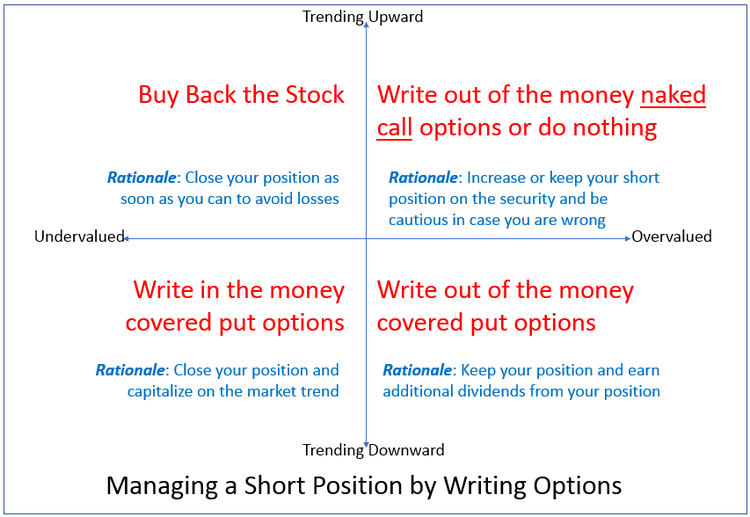 Trending Upward

Buy Back the Stock

Rationale: Close your position as soon as you can to avoid losses

Write out of the money naked call options or do nothing

Rationale: Increase or keep your short position on the security and be cautious in case you are wrong

Undervalued

Overvalued

Write in the money covered put options

Rationale: Close your position and capitalize on the market trend

Write out of the money covered put options

Rationale: Keep your position and earn additional dividends from your position

Trending Downward

Managing a Short Position by Writing Options